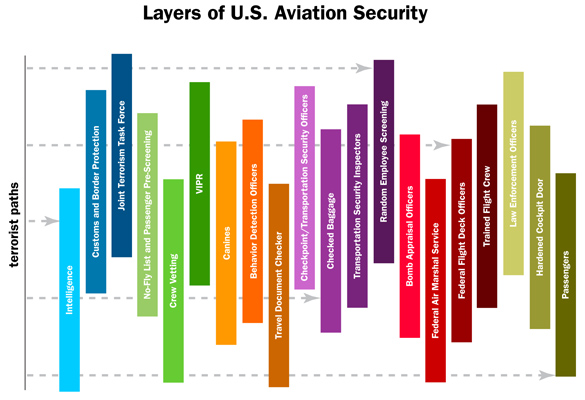 Layers of U.S. Aviation Security

terrorist paths

Intelligence

Customs and Border Protection

Joint Terrorism Task Force

No-Fly List and Passenger Pre-Screening

Crew Vetting

VIPR

Canines

Behavior Detection Officers

Travel Document Checker

Checkpoint/Transportation Security Officers

Checked Baggage

Transportation Security Inspectors

Random Employee Screening

Bomb Appraisal Officers

Federal Air Marshal Service

Federal Flight Deck Officers

Trained Flight Crew

Law Enforcement Officers

Hardened Cockpit Door

Passengers